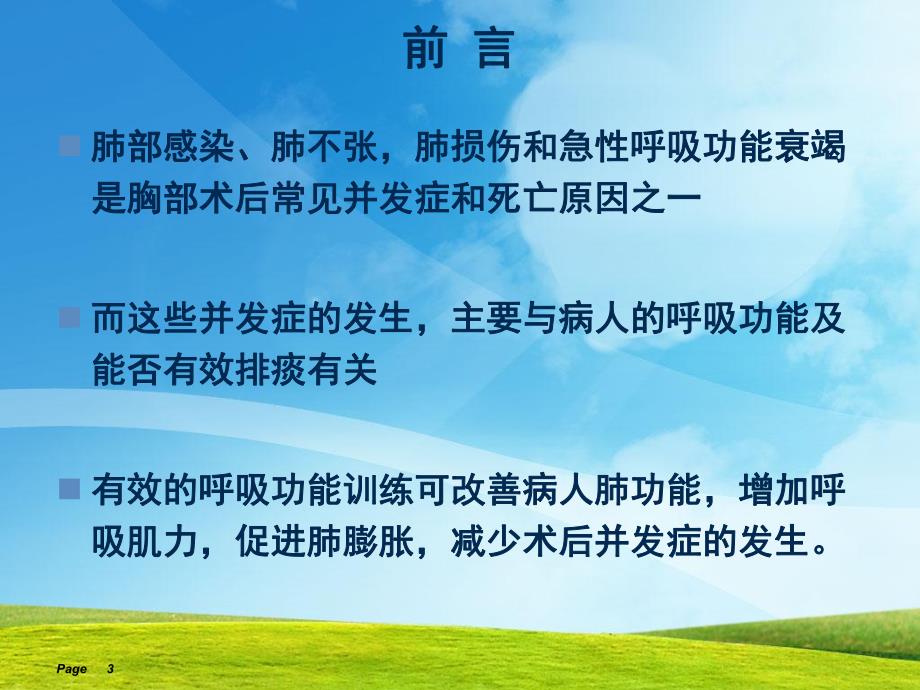 前 言

肺部感染、肺不张，肺损伤和急性呼吸功能衰竭是胸部术后常见并发症和死亡原因之一

而这些并发症的发生，主要与病人的呼吸功能及能否有效排痰有关

有效的呼吸功能训练可改善病人肺功能，增加呼吸肌力，促进肺膨胀，减少术后并发症的发生。

Page 3